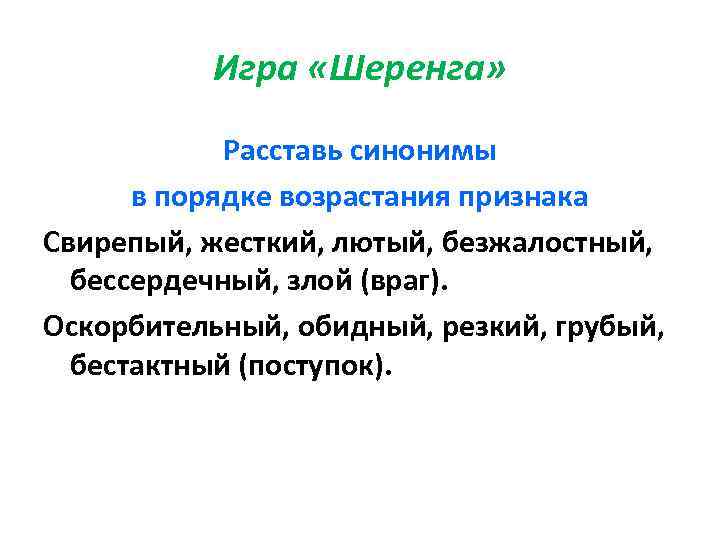 Игра «Шеренга»

Расставь синонимы
в порядке возрастания признака

Свирепый, жесткий, лютый, безжалостный, бессердечный, злой (враг).

Оскорбительный, обидный, резкий, грубый, бестактный (поступок).